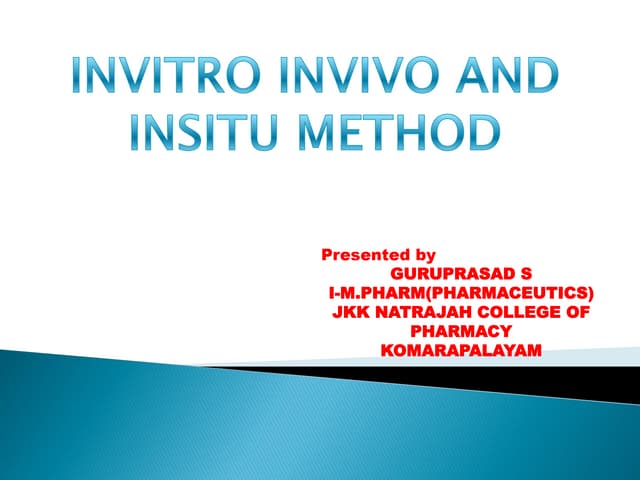 INVITRO INVIVO AND INSITU METHOD

Presented by
GURUPRASAD S
I-M.PHARM(PHARMACEUTICS)
JKK NATRAJAH COLLEGE OF PHARMACY
KOMARAPALAYAM